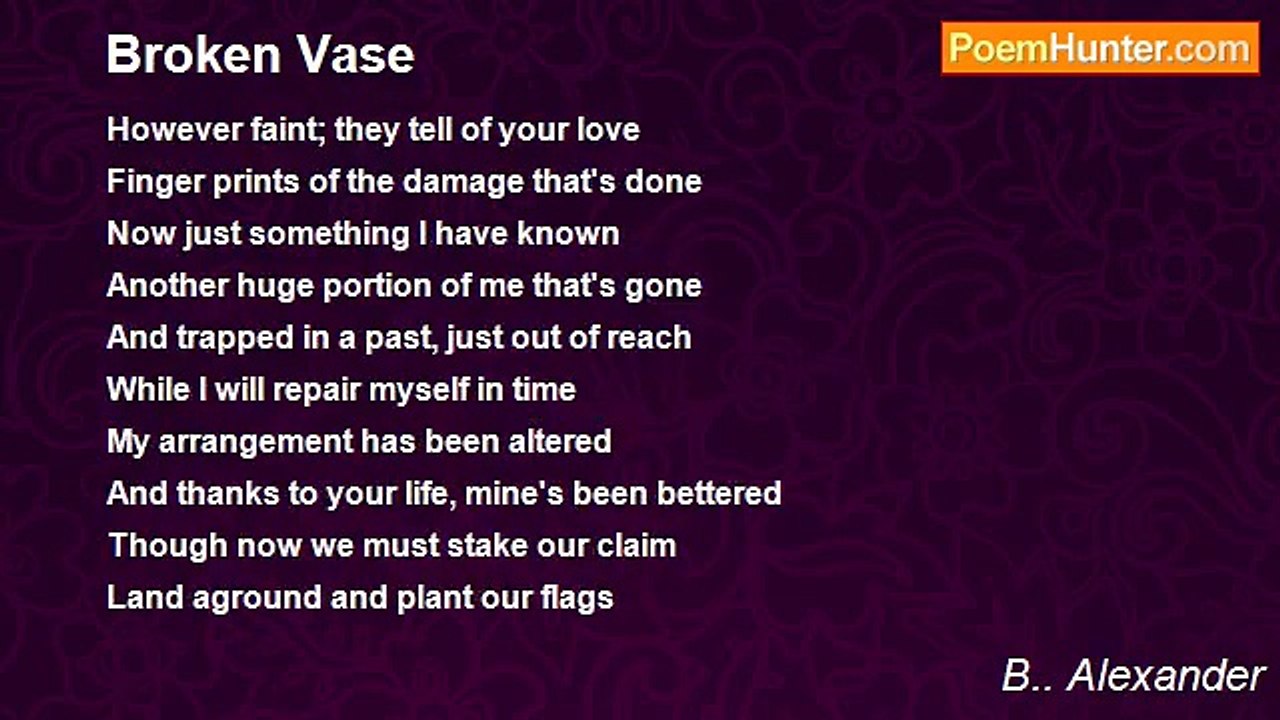 Broken Vase

PoemHunter.com

However faint; they tell of your love
Finger prints of the damage that's done
Now just something I have known
Another huge portion of me that's gone
And trapped in a past, just out of reach
While I will repair myself in time
My arrangement has been altered
And thanks to your life, mine's been bettered
Though now we must stake our claim
Land aground and plant our flags

B.. Alexander